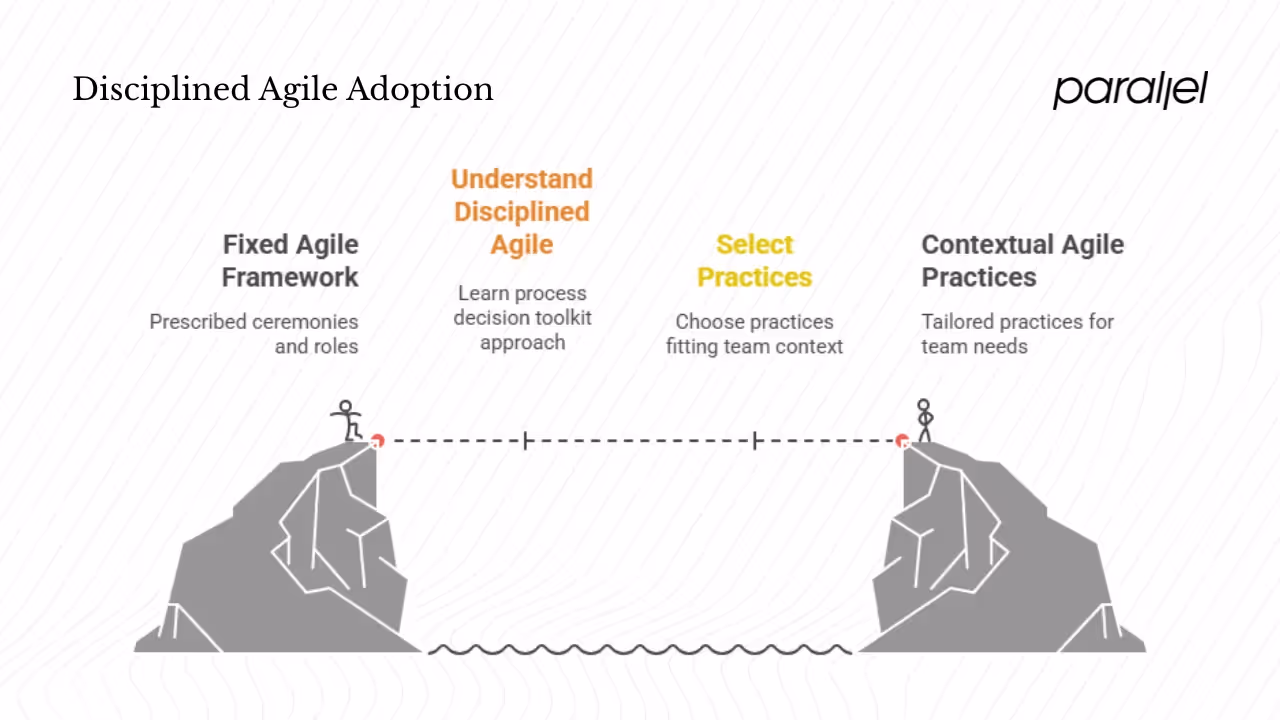 Disciplined Agile Adoption

parallel

Fixed Agile Framework

Prescribed ceremonies and roles

Understand Disciplined Agile

Learn process decision toolkit approach

Select Practices

Choose practices fitting team context

Contextual Agile Practices

Tailored practices for team needs